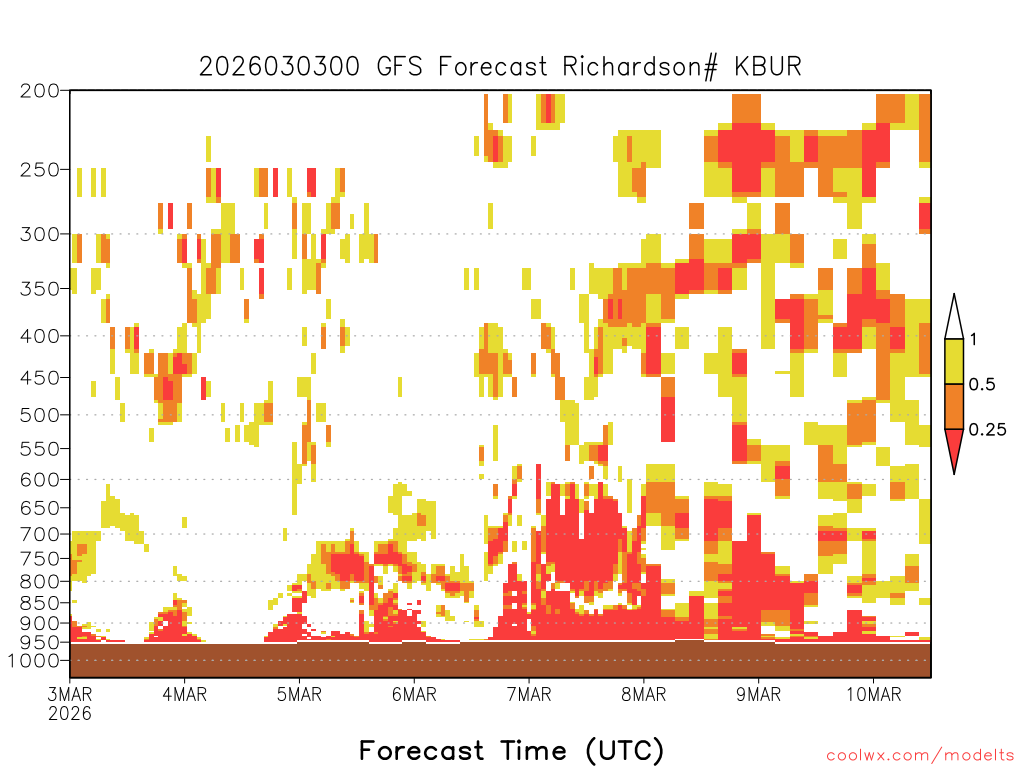 2026030300 GFS Forecast Richardson# KBUR

200
250
300
350
400
450
500
550
600
650
700
750
800
850
900
950
1000

1
0.5
0.25

3MAR 2026
4MAR
5MAR
6MAR
7MAR
8MAR
9MAR
10MAR

Forecast Time (UTC)

coolwx.com/modelts